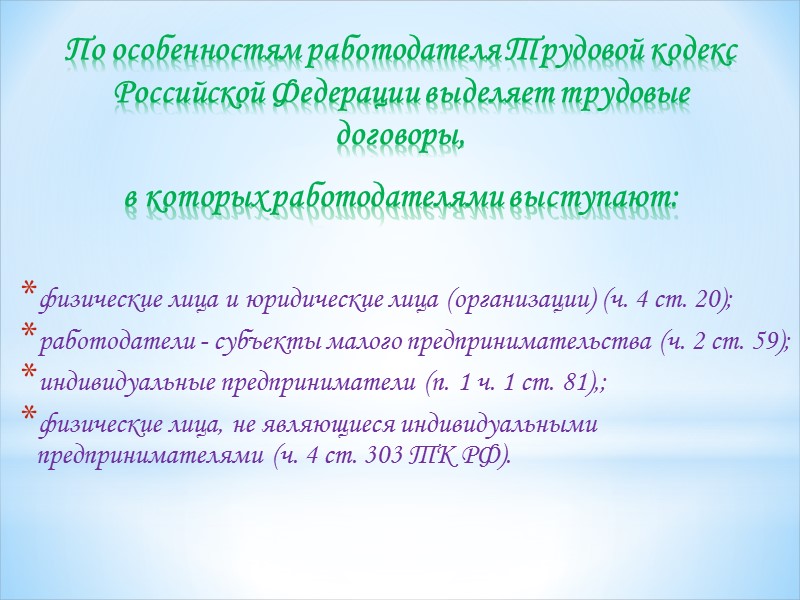 По особенностям работодателя Трудовой кодекс Российской Федерации выделяет трудовые договоры,

в которых работодателями выступают:

* физические лица и юридические лица (организации) (ч. 4 ст. 20);
* работодатели - субъекты малого предпринимательства (ч. 2 ст. 59);
* индивидуальные предприниматели (п. 1 ч. 1 ст. 81),;
* физические лица, не являющиеся индивидуальными предпринимателями (ч. 4 ст. 303 ТК РФ).